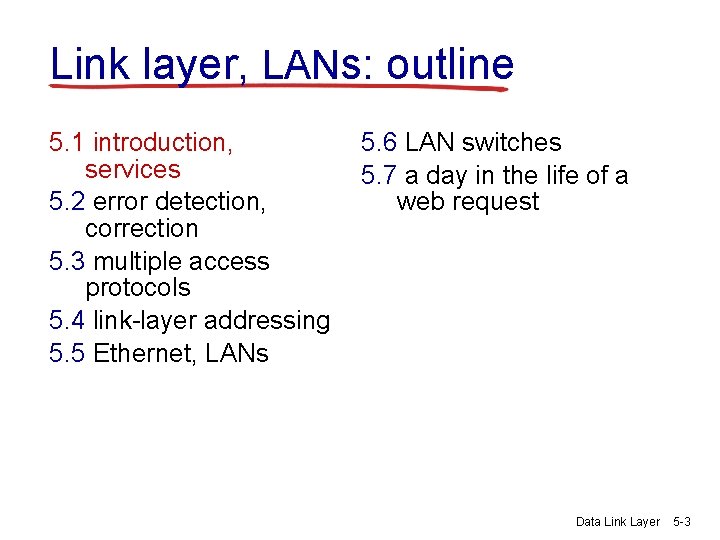 Link layer, LANs: outline

5.1 introduction, services
5.2 error detection, correction
5.3 multiple access protocols
5.4 link-layer addressing
5.5 Ethernet, LANs

5.6 LAN switches
5.7 a day in the life of a web request

Data Link Layer 5-3